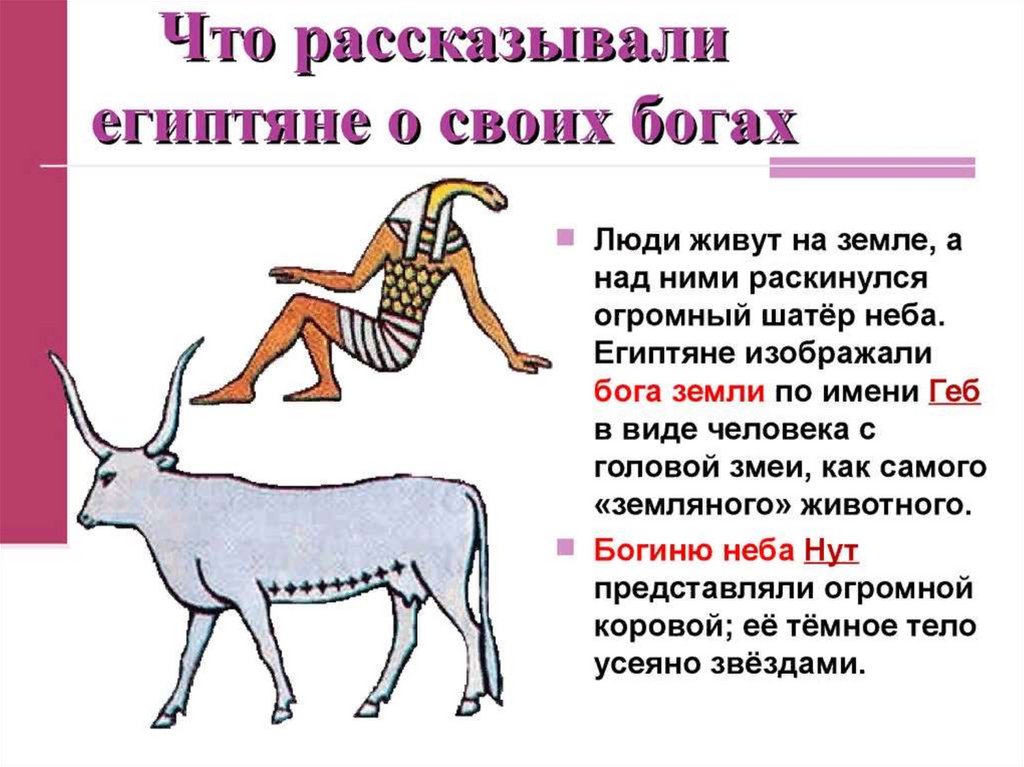 Что рассказывали египтяне о своих богах

Люди живут на земле, а над ними раскинулся огромный шатёр неба. Египтяне изображали бога земли по имени Геб в виде человека с головой змеи, как самого «земляного» животного.

Богиню неба Нут представляли огромной коровой; её тёмное тело усеяно звёздами.